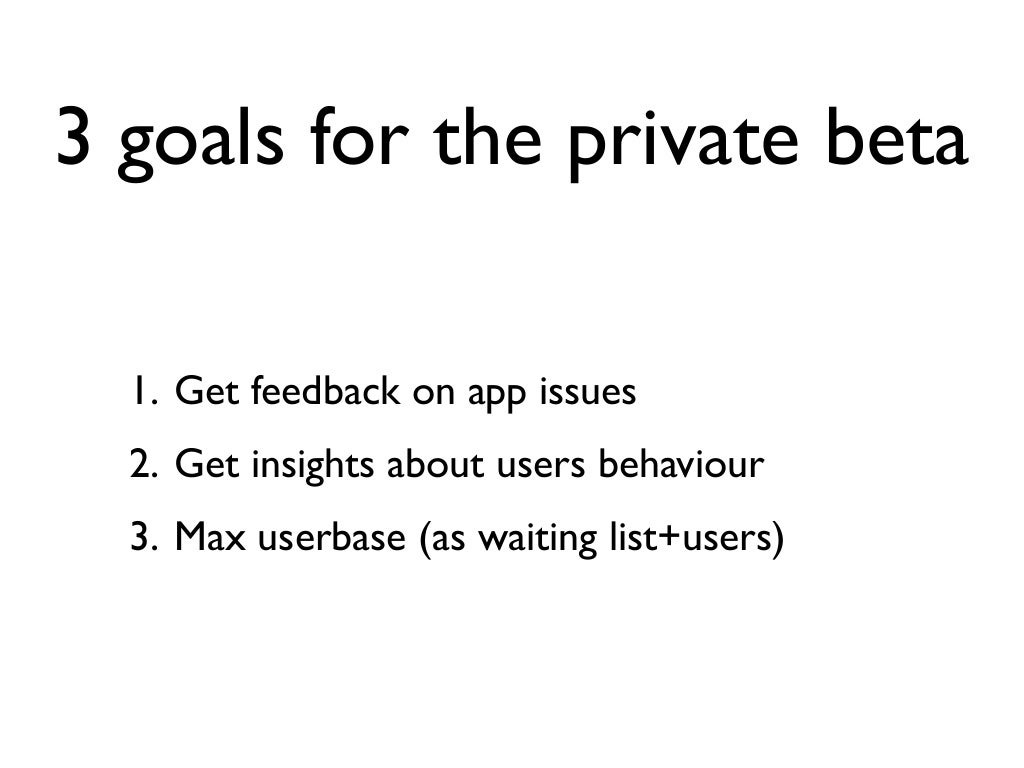 3 goals for the private beta

1. Get feedback on app issues
2. Get insights about users behaviour
3. Max userbase (as waiting list+users)